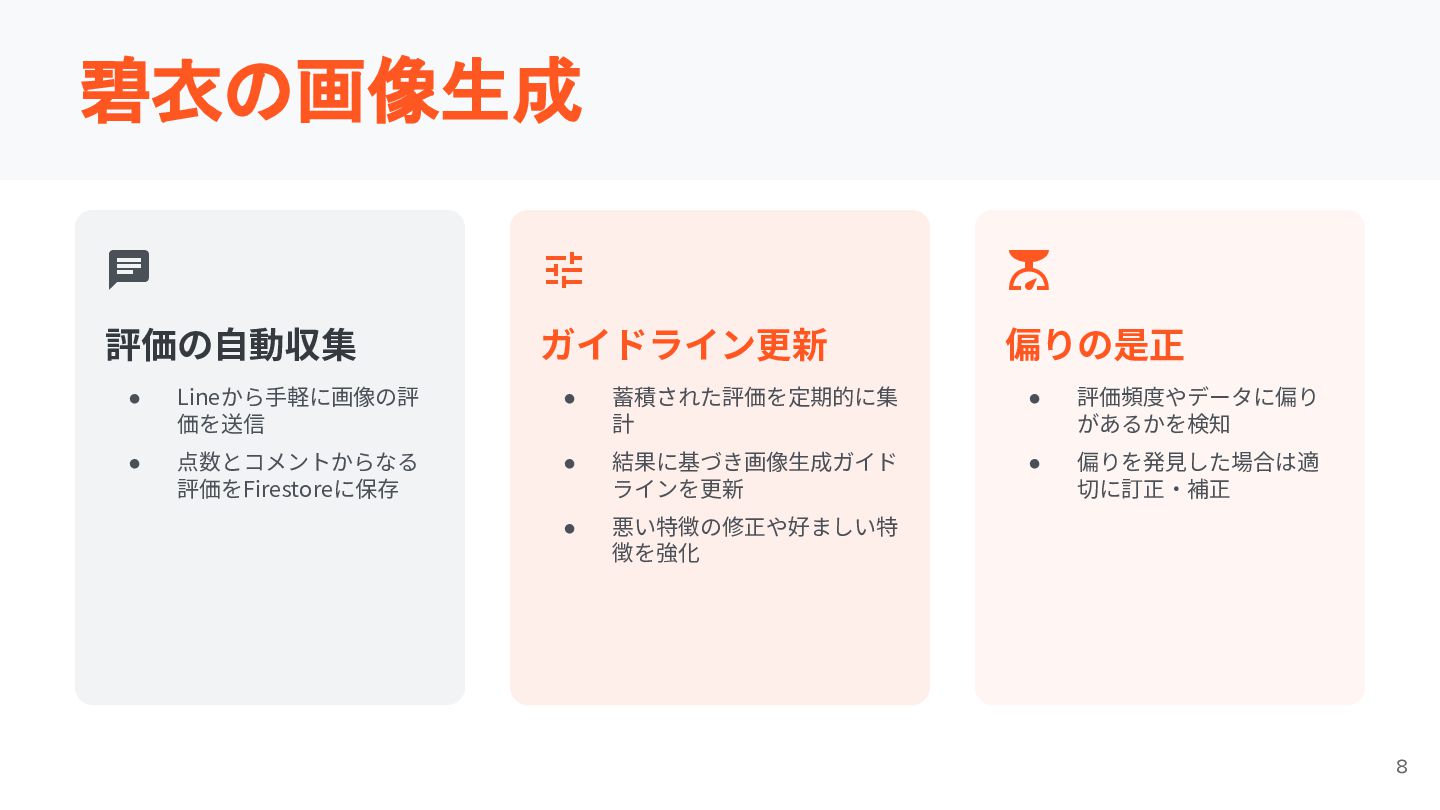 碧衣の画像生成

評価の自動収集

• Lineから手軽に画像の評価を送信
• 点数とコメントからなる評価をFirestoreに保存

ガイドライン更新

• 蓄積された評価を定期的に集計
• 結果に基づき画像生成ガイドラインを更新
• 悪い特徴の修正や好ましい特徴を強化

偏りの是正

• 評価頻度やデータに偏りがあるかを検知
• 偏りを発見した場合は適切に訂正・補正

8